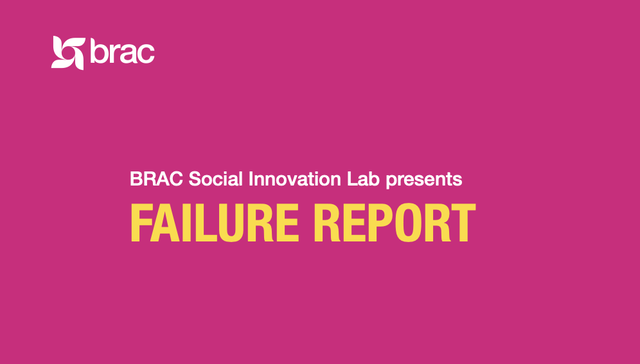 brac

BRAC Social Innovation Lab presents

FAILURE REPORT